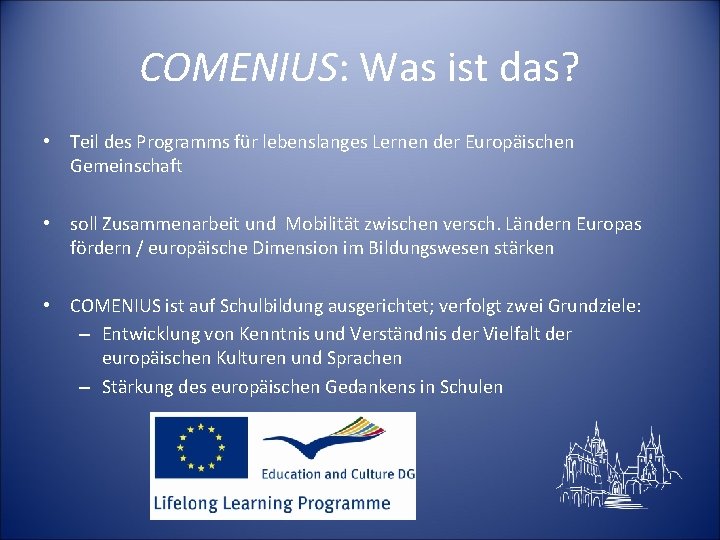 COMENIUS: Was ist das?

• Teil des Programms für lebenslanges Lernen der Europäischen Gemeinschaft

• soll Zusammenarbeit und Mobilität zwischen versch. Ländern Europas fördern / europäische Dimension im Bildungswesen stärken

• COMENIUS ist auf Schulbildung ausgerichtet; verfolgt zwei Grundziele:
– Entwicklung von Kenntnis und Verständnis der Vielfalt der europäischen Kulturen und Sprachen
– Stärkung des europäischen Gedankens in Schulen

Education and Culture DG
Lifelong Learning Programme